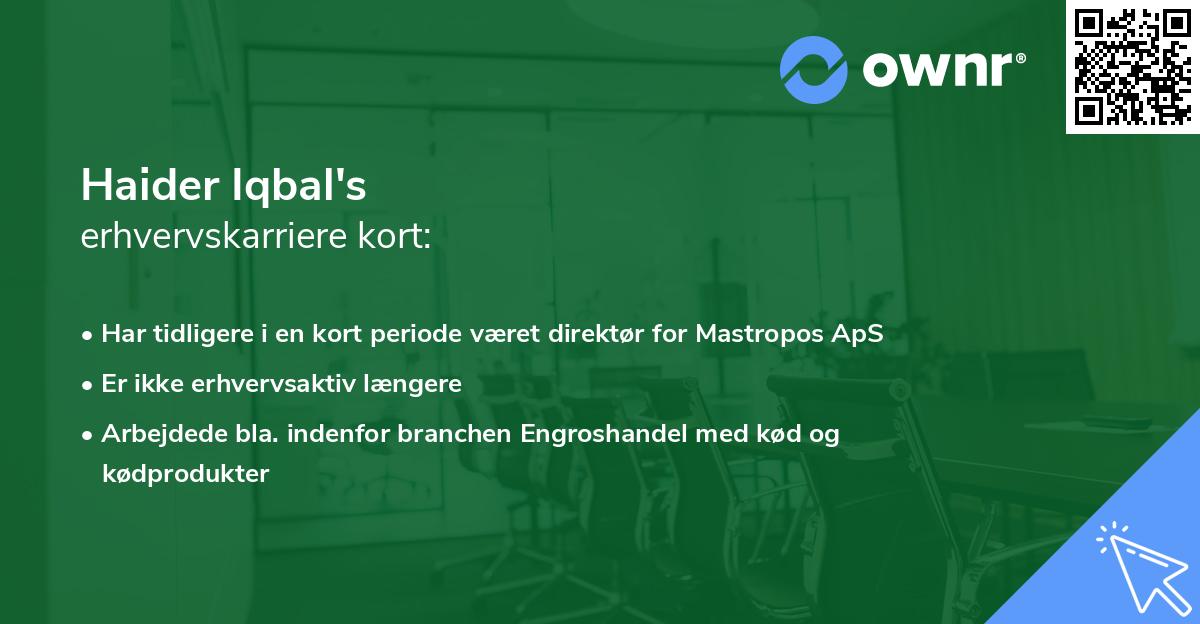 ownr®

Haider Iqbal's
erhvervskarriere kort:

• Har tidligere i en kort periode været direktør for Mastropos ApS
• Er ikke erhvervsaktiv længere
• Arbejdede bla. indenfor branchen Engroshandel med kød og kødprodukter